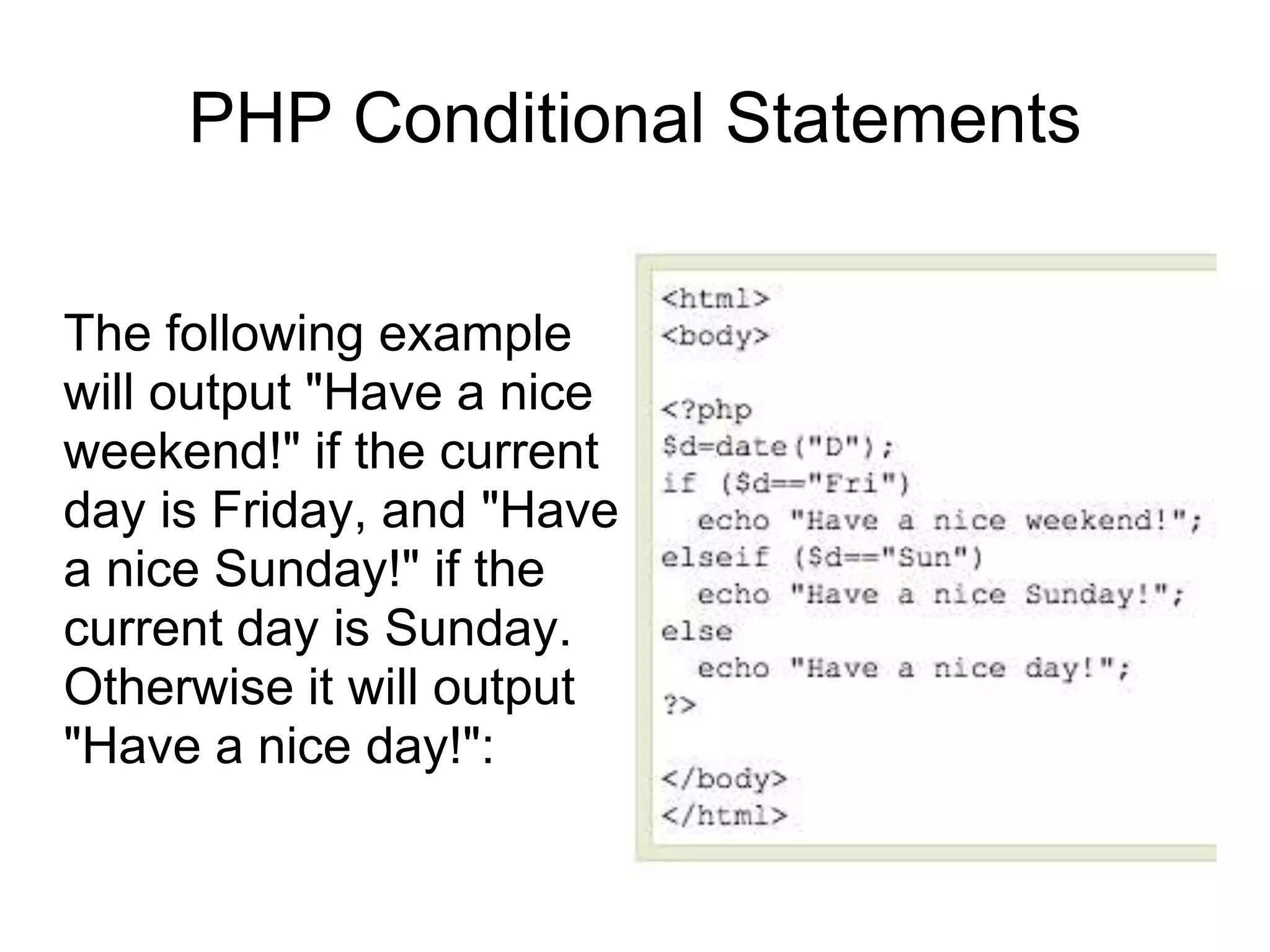 PHP Conditional Statements

The following example will output "Have a nice weekend!" if the current day is Friday, and "Have a nice Sunday!" if the current day is Sunday. Otherwise it will output "Have a nice day!":

<html>
<body>

<?php
$d=date("D");
if ($d=="Fri")
  echo "Have a nice weekend!";
elseif ($d=="Sun")
  echo "Have a nice Sunday!";
else
  echo "Have a nice day!";
?>

</body>
</html>